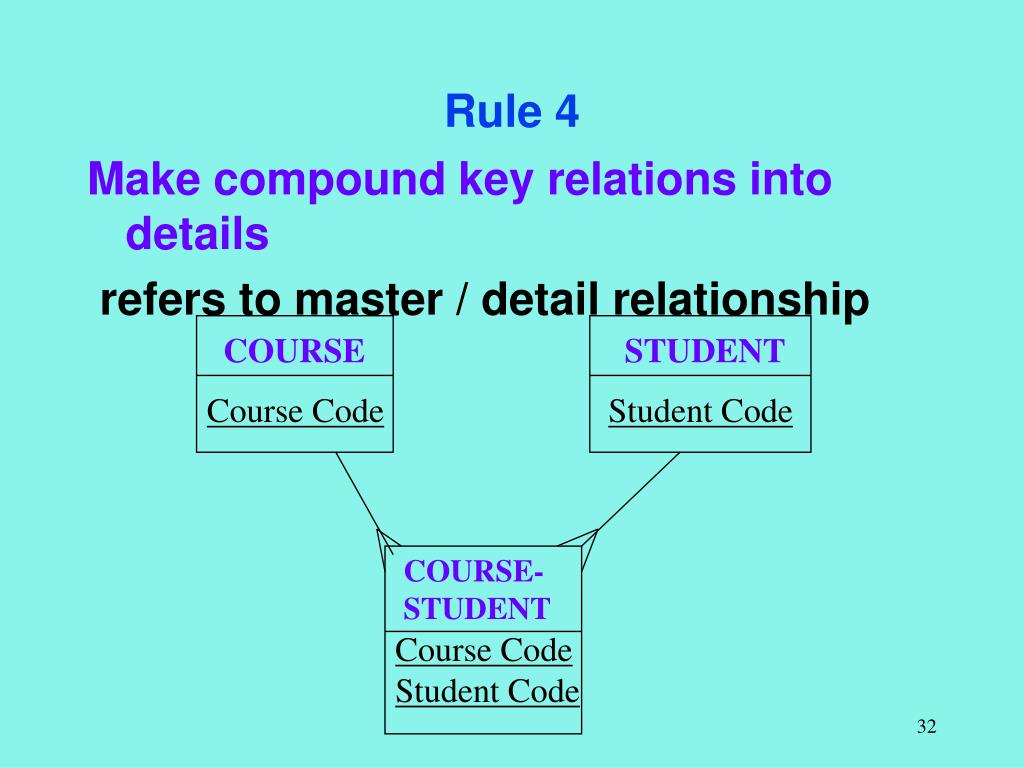 Rule 4

Make compound key relations into details

refers to master / detail relationship

COURSE

Course Code

STUDENT

Student Code

COURSE-STUDENT

Course Code

Student Code

32